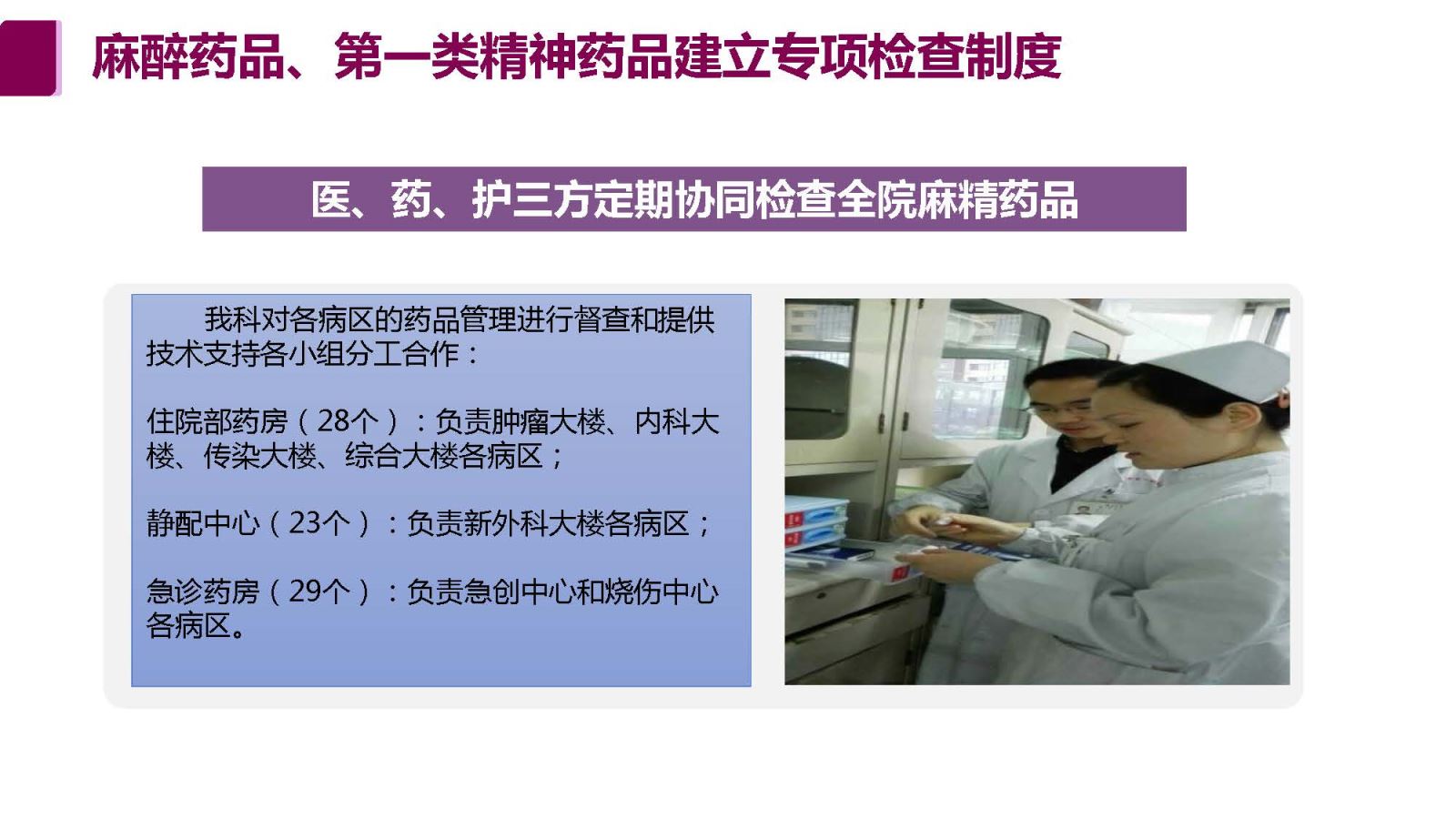 麻醉药品、第一类精神药品建立专项检查制度

医、药、护三方定期协同检查全院麻精药品

我科对各病区的药品管理进行督查和提供技术支持各小组分工合作：

住院部药房（28个）：负责肿瘤大楼、内科大楼、传染大楼、综合大楼各病区；

静配中心（23个）：负责新外科大楼各病区；

急诊药房（29个）：负责急创中心和烧伤中心各病区。